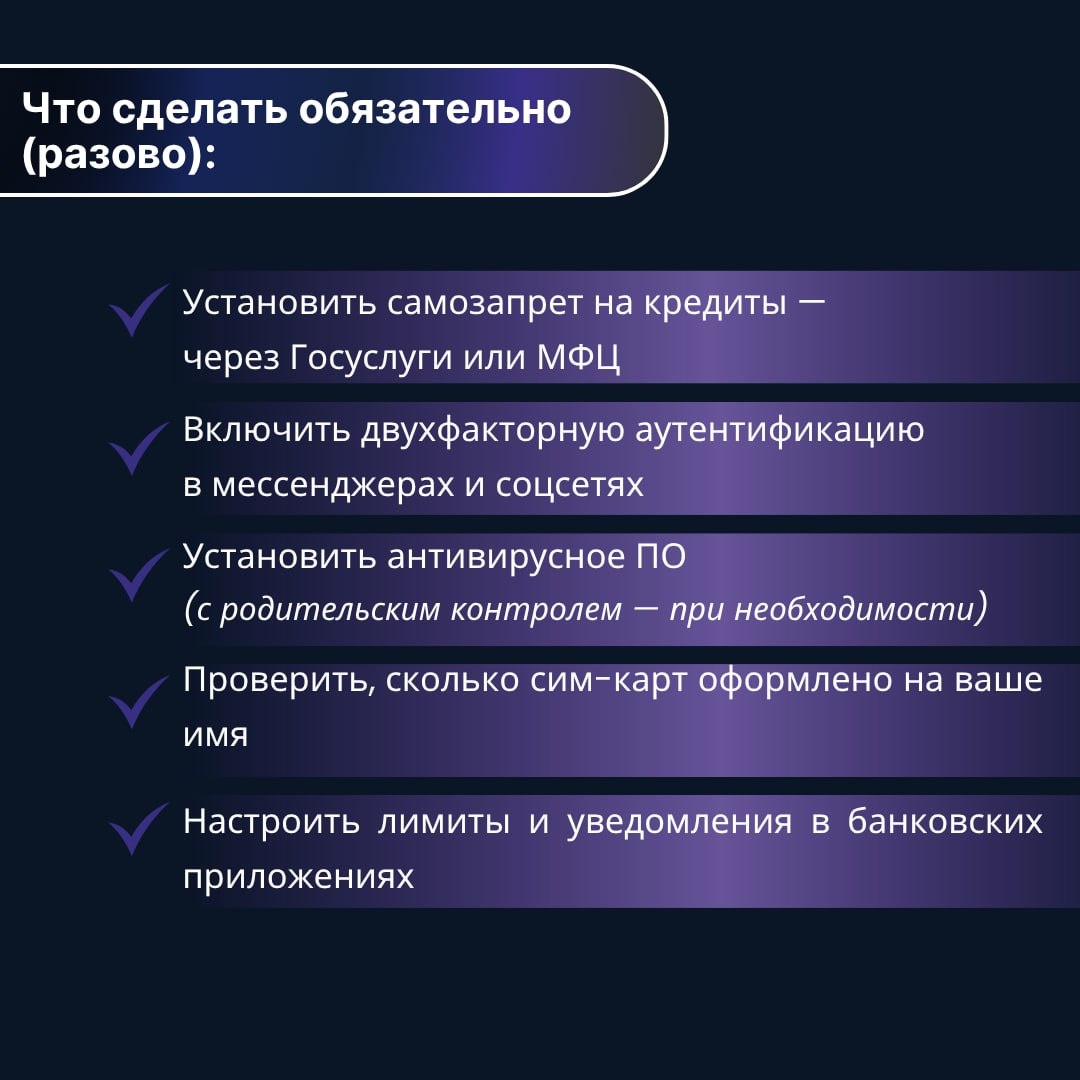 Что сделать обязательно (разово):

Установить самозапрет на кредиты — через Госуслуги или МФЦ

Включить двухфакторную аутентификацию в мессенджерах и соцсетях

Установить антивирусное ПО (с родительским контролем — при необходимости)

Проверить, сколько сим-карт оформлено на ваше имя

Настроить лимиты и уведомления в банковских приложениях